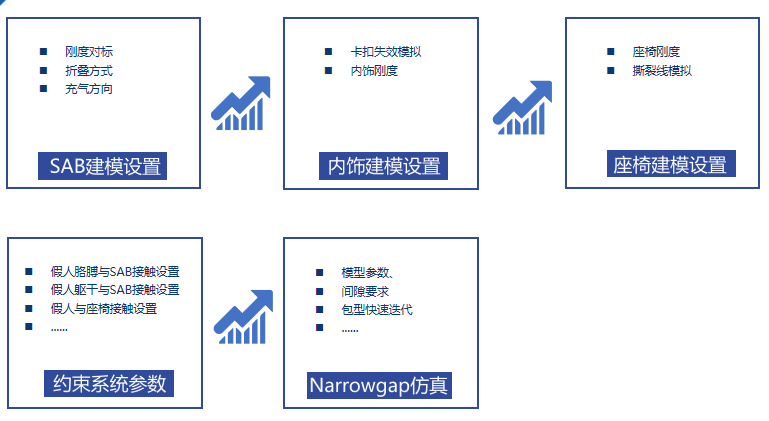 ■ 刚度对标
■ 折叠方式
■ 充气方向

SAB建模设置

■ 卡扣失效模拟
■ 内饰刚度

内饰建模设置

■ 座椅刚度
■ 撕裂线模拟

座椅建模设置

■ 假人胳膊与SAB接触设置
■ 假人躯干与SAB接触设置
■ 假人与座椅接触设置
■ ......

约束系统参数

■ 模型参数、
■ 间隙要求
■ 包型快速迭代
■ ......

Narrowgap仿真